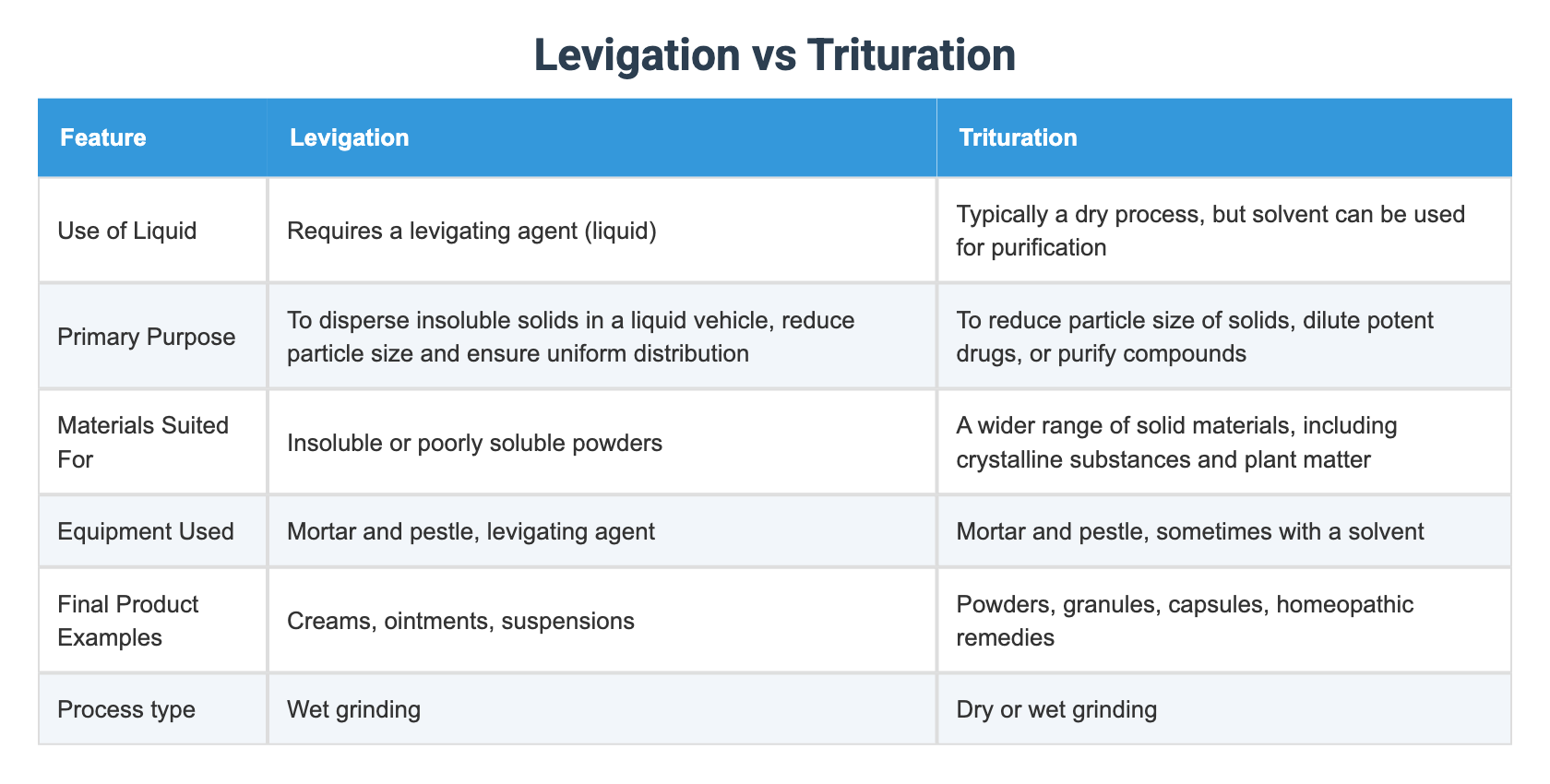 Levigation vs Trituration

| Feature | Levigation | Trituration |
|---|---|---|
| Use of Liquid | Requires a levigating agent (liquid) | Typically a dry process, but solvent can be used for purification |
| Primary Purpose | To disperse insoluble solids in a liquid vehicle, reduce particle size and ensure uniform distribution | To reduce particle size of solids, dilute potent drugs, or purify compounds |
| Materials Suited For | Insoluble or poorly soluble powders | A wider range of solid materials, including crystalline substances and plant matter |
| Equipment Used | Mortar and pestle, levigating agent | Mortar and pestle, sometimes with a solvent |
| Final Product Examples | Creams, ointments, suspensions | Powders, granules, capsules, homeopathic remedies |
| Process type | Wet grinding | Dry or wet grinding |